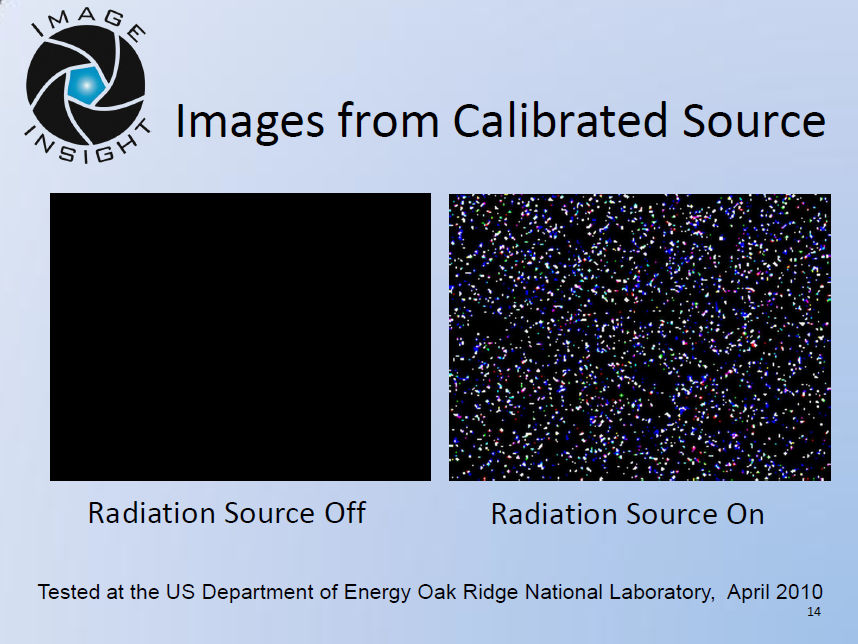 IMAGE INSIGHT

Images from Calibrated Source

Radiation Source Off

Radiation Source On

Tested at the US Department of Energy Oak Ridge National Laboratory, April 2010

14